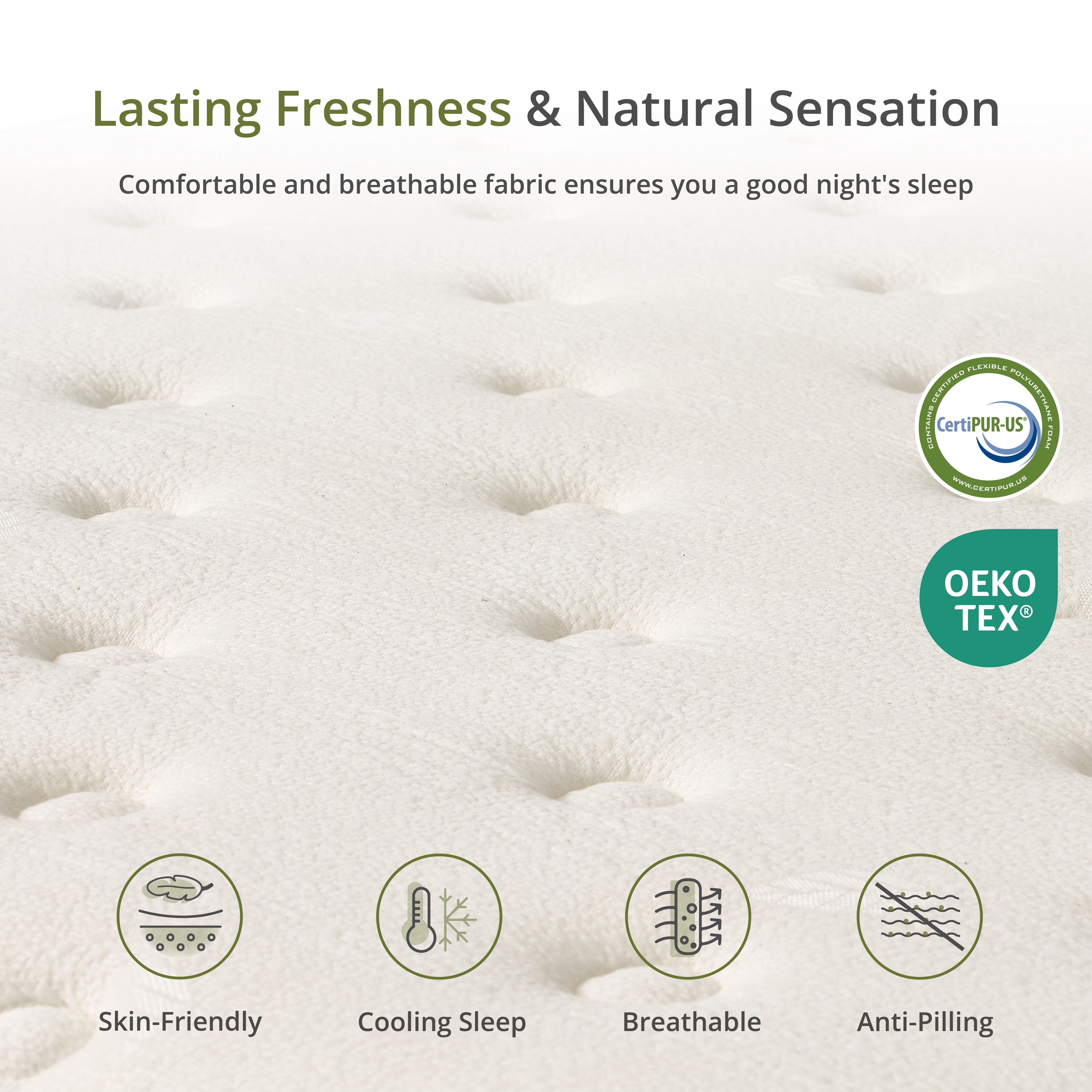 Lasting Freshness & Natural Sensation

Comfortable and breathable fabric ensures you a good night's sleep

CONTAINS CERTIFIED FLEXIBLE POLYURETHANE FOAM
CertiPUR-US®
WWW.CERTIPUR.US

OEKO TEX®

Skin-Friendly

Cooling Sleep

Breathable

Anti-Pilling